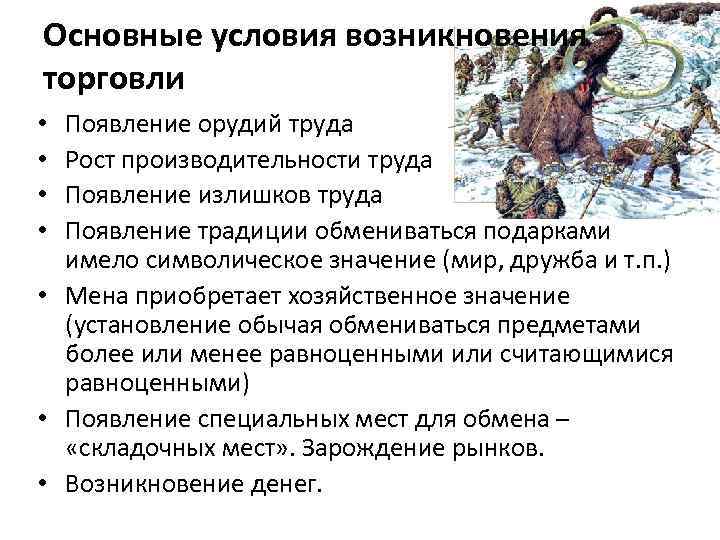 Основные условия возникновения торговли

• Появление орудий труда
• Рост производительности труда
• Появление излишков труда
• Появление традиции обмениваться подарками имело символическое значение (мир, дружба и т.п.)
• Мена приобретает хозяйственное значение (установление обычая обмениваться предметами более или менее равноценными или считающимися равноценными)
• Появление специальных мест для обмена – «складочных мест». Зарождение рынков.
• Возникновение денег.